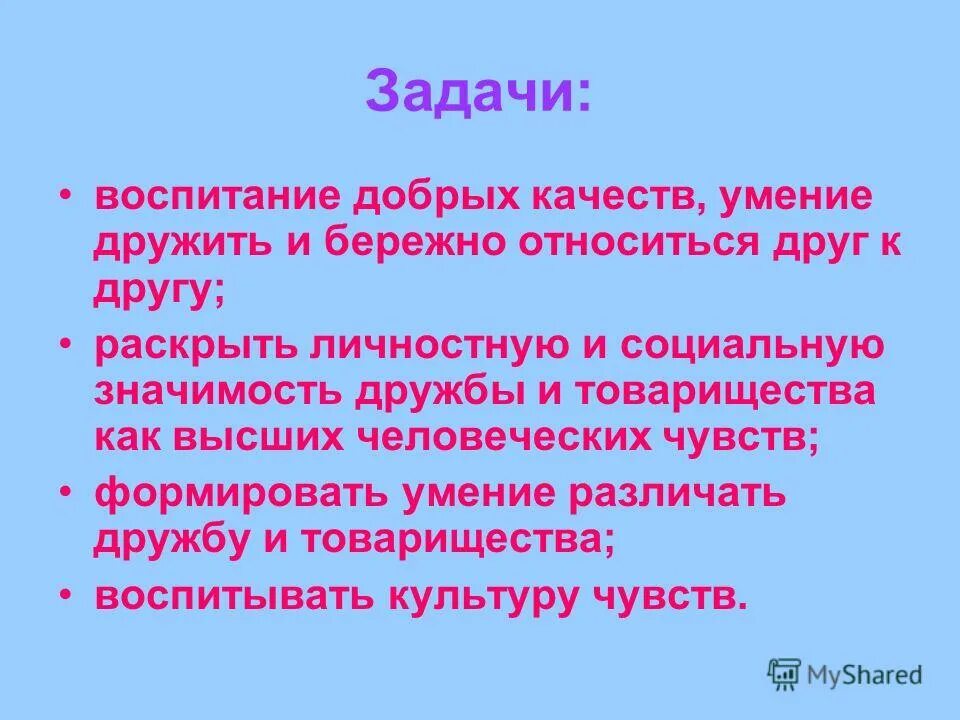 Задачи:

• воспитание добрых качеств, умение дружить и бережно относиться друг к другу;

• раскрыть личностную и социальную значимость дружбы и товарищества как высших человеческих чувств;

• формировать умение различать дружбу и товарищества;

• воспитывать культуру чувств.

MyShared